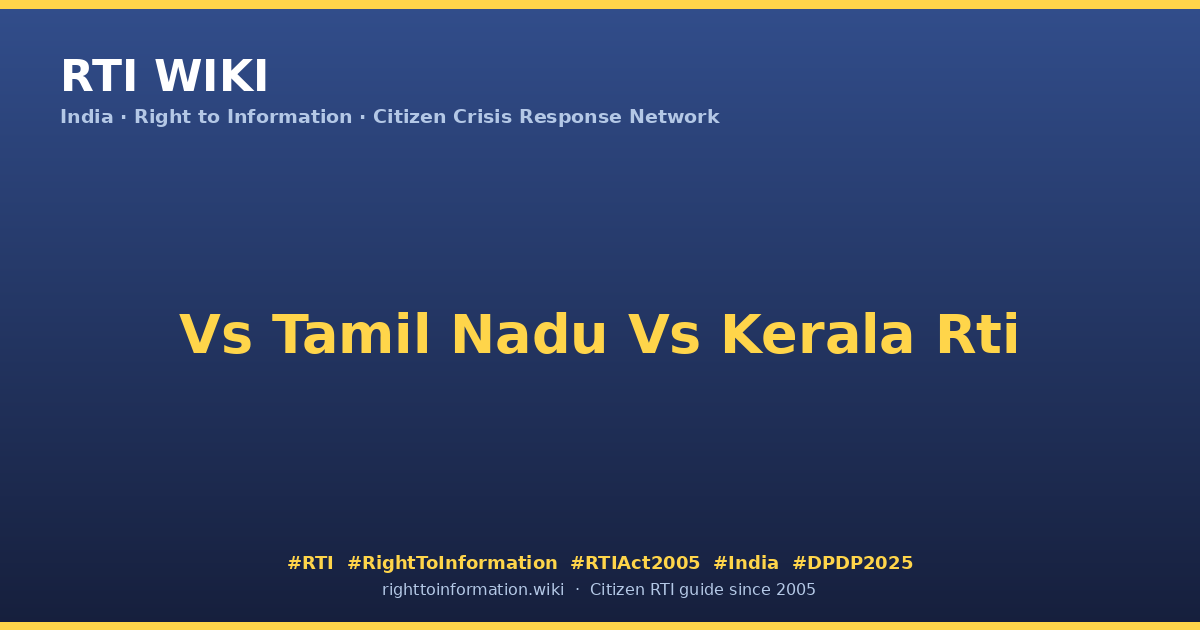 RTI WIKI

India · Right to Information · Citizen Crisis Response Network

Vs Tamil Nadu Vs Kerala Rti

#RTI #RightToInformation #RTIAct2005 #India #DPDP2025

righttoinformation.wiki · Citizen RTI guide since 2005